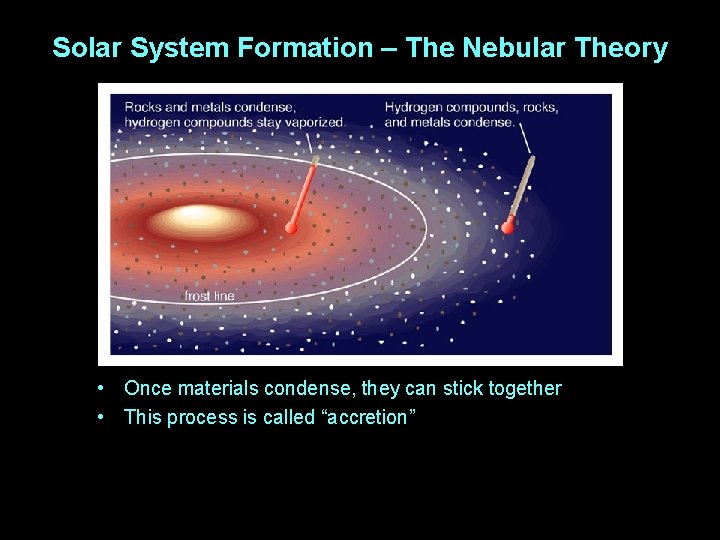 Solar System Formation – The Nebular Theory

Rocks and metals condense, hydrogen compounds stay vaporized.

Hydrogen compounds, rocks, and metals condense.

frost line

• Once materials condense, they can stick together
• This process is called “accretion”